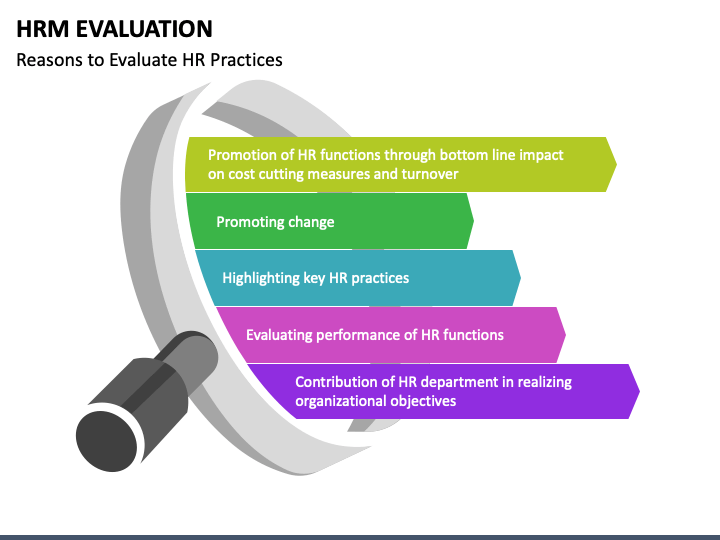 HRM EVALUATION

Reasons to Evaluate HR Practices

Promotion of HR functions through bottom line impact on cost cutting measures and turnover

Promoting change

Highlighting key HR practices

Evaluating performance of HR functions

Contribution of HR department in realizing organizational objectives